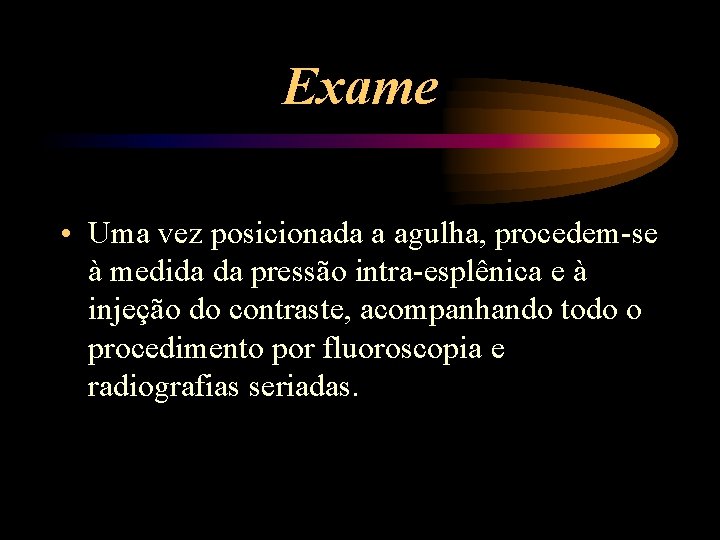 Exame

• Uma vez posicionada a agulha, procedem-se à medida da pressão intra-esplênica e à injeção do contraste, acompanhando todo o procedimento por fluoroscopia e radiografias seriadas.